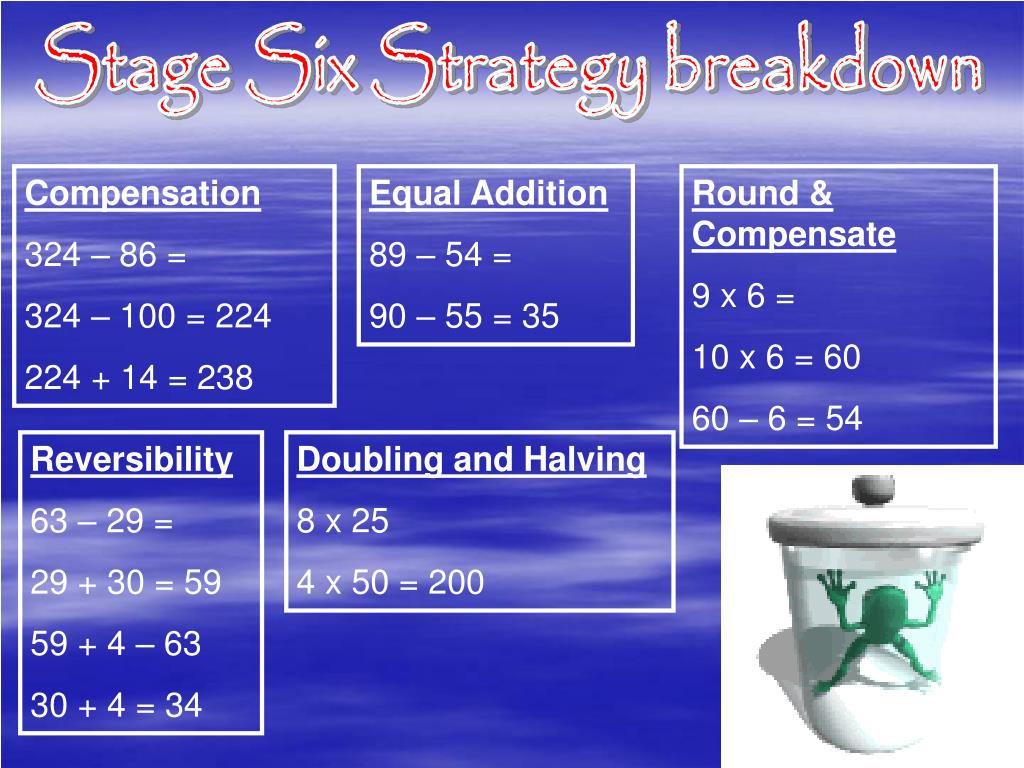 Stage Six Strategy breakdown

Compensation

324 – 86 =

324 – 100 = 224

224 + 14 = 238

Equal Addition

89 – 54 =

90 – 55 = 35

Round & Compensate

9 x 6 =

10 x 6 = 60

60 – 6 = 54

Reversibility

63 – 29 =

29 + 30 = 59

59 + 4 – 63

30 + 4 = 34

Doubling and Halving

8 x 25

4 x 50 = 200